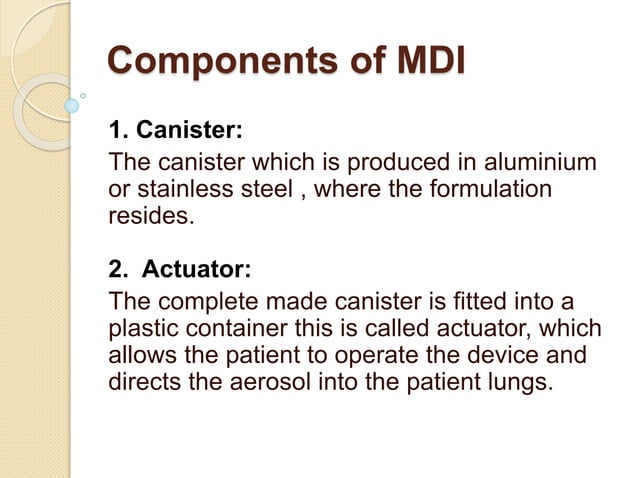 Components of MDI

1. Canister:

The canister which is produced in aluminium or stainless steel , where the formulation resides.

2. Actuator:

The complete made canister is fitted into a plastic container this is called actuator, which allows the patient to operate the device and directs the aerosol into the patient lungs.